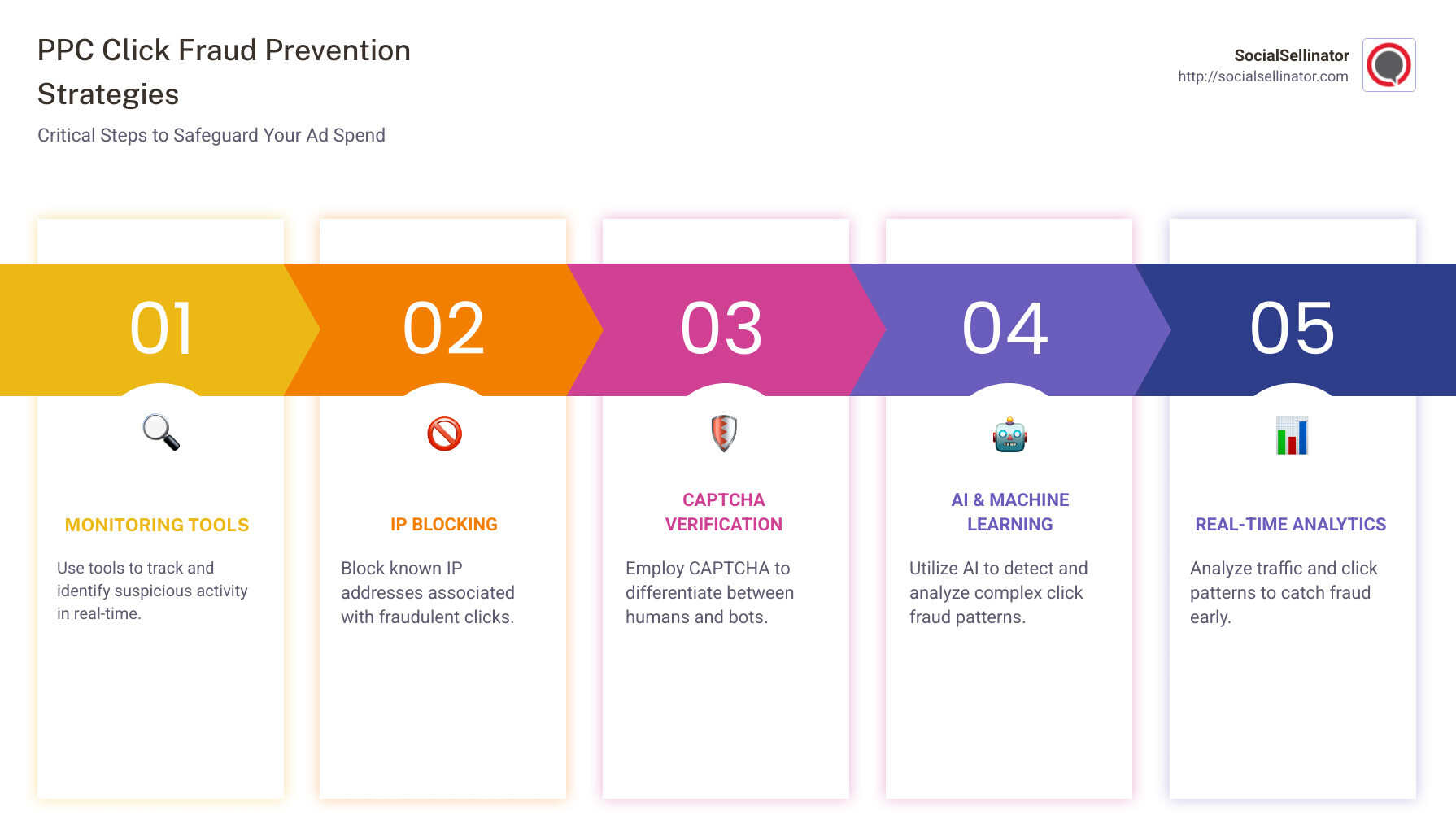 PPC Click Fraud Prevention Strategies

Critical Steps to Safeguard Your Ad Spend

SocialSellinator
http://socialsellinator.com

01

MONITORING TOOLS

Use tools to track and identify suspicious activity in real-time.

02

IP BLOCKING

Block known IP addresses associated with fraudulent clicks.

03

CAPTCHA VERIFICATION

Employ CAPTCHA to differentiate between humans and bots.

04

AI & MACHINE LEARNING

Utilize AI to detect and analyze complex click fraud patterns.

05

REAL-TIME ANALYTICS

Analyze traffic and click patterns to catch fraud early.